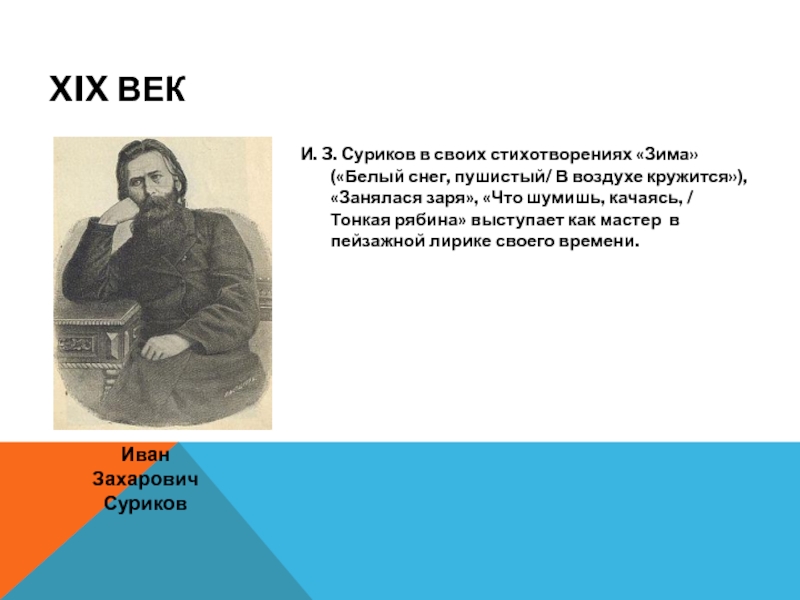 XIX ВЕК

И. З. Суриков в своих стихотворениях «Зима» («Белый снег, пушистый/ В воздухе кружится»), «Занялася заря», «Что шумишь, качаясь, / Тонкая рябина» выступает как мастер в пейзажной лирике своего времени.

Иван Захарович Суриков